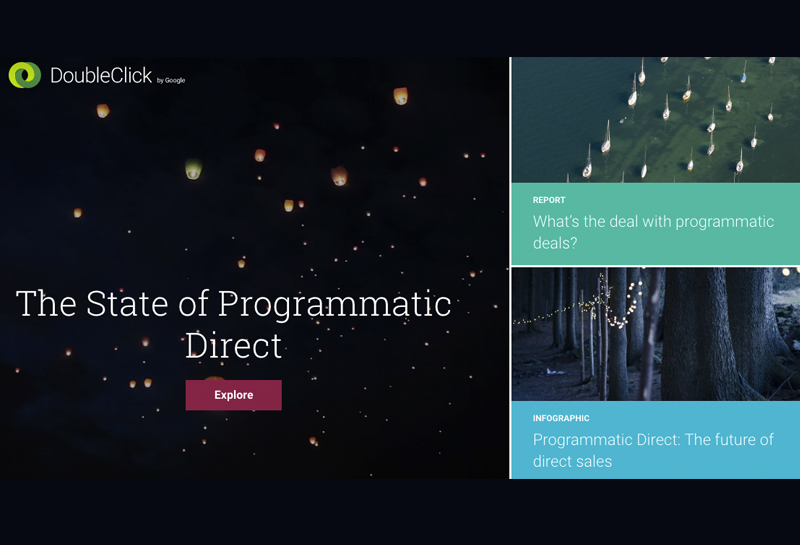 DoubleClick by Google

The State of Programmatic Direct

Explore

REPORT
What's the deal with programmatic deals?

INFOGRAPHIC
Programmatic Direct: The future of direct sales